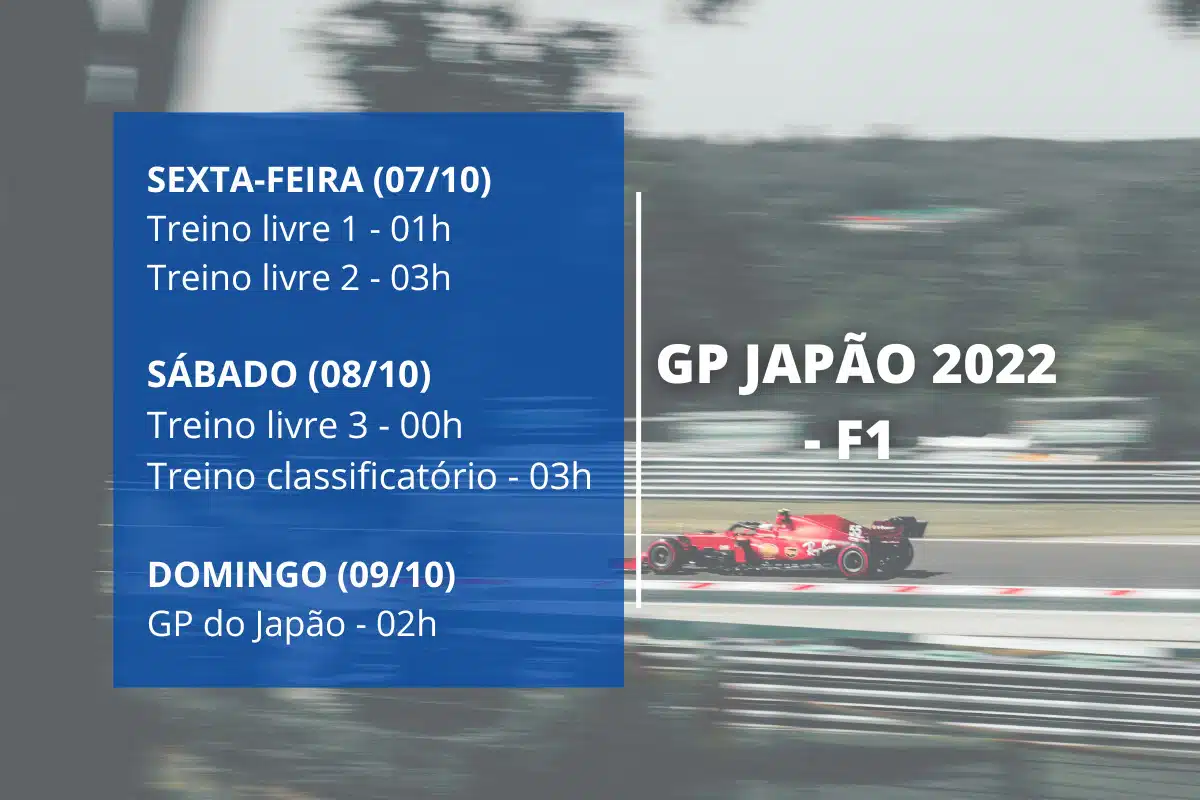 SEXTA-FEIRA (07/10)
Treino livre 1 - 01h
Treino livre 2 - 03h

SÁBADO (08/10)
Treino livre 3 - 00h
Treino classificatório - 03h

DOMINGO (09/10)
GP do Japão - 02h

GP JAPÃO 2022 - F1